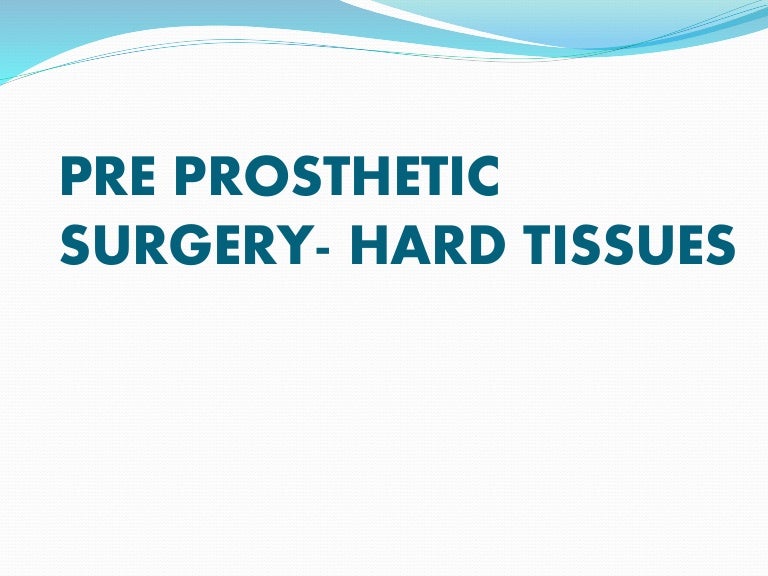 PRE PROSTHETIC SURGERY- HARD TISSUES